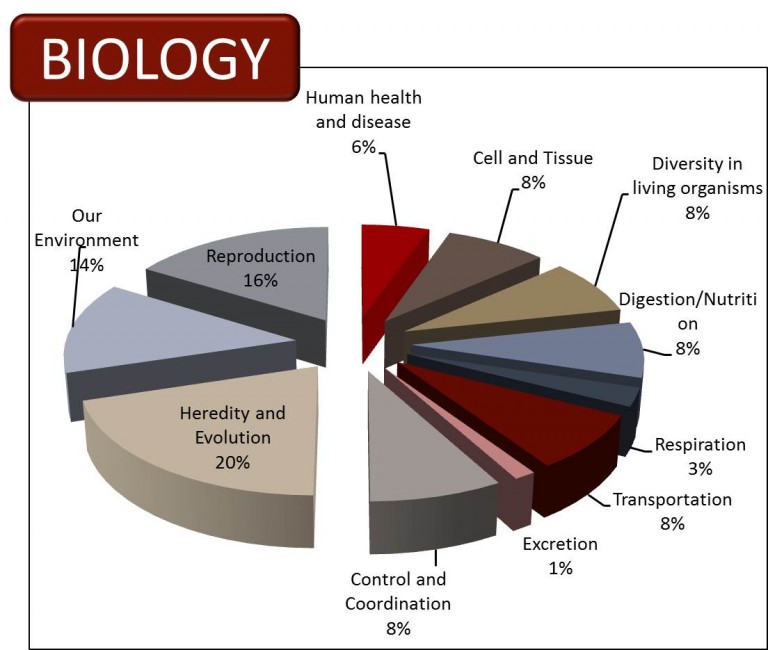 BIOLOGY

Human health and disease 6%

Cell and Tissue 8%

Diversity in living organisms 8%

Digestion/Nutrition 8%

Respiration 3%

Transportation 8%

Excretion 1%

Control and Coordination 8%

Heredity and Evolution 20%

Our Environment 14%

Reproduction 16%